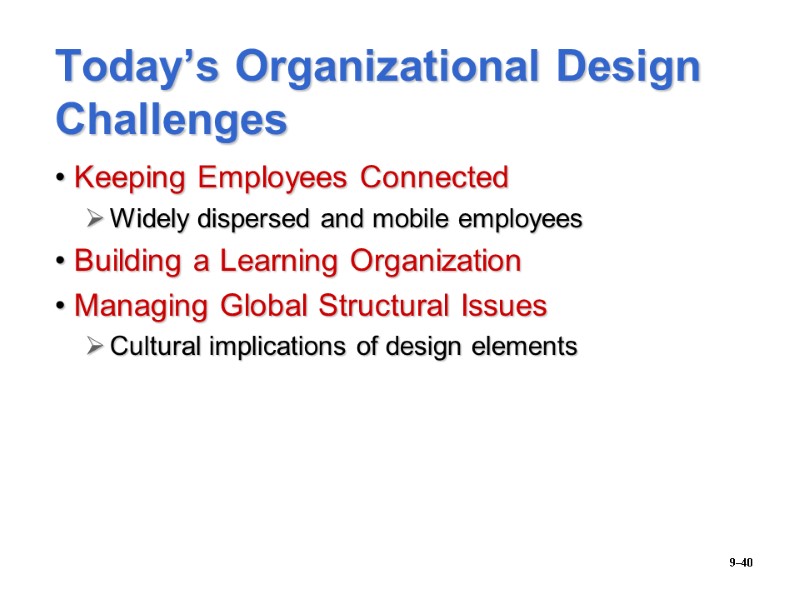 Today's Organizational Design Challenges

• Keeping Employees Connected

➢ Widely dispersed and mobile employees

• Building a Learning Organization

• Managing Global Structural Issues

➢ Cultural implications of design elements

9–40